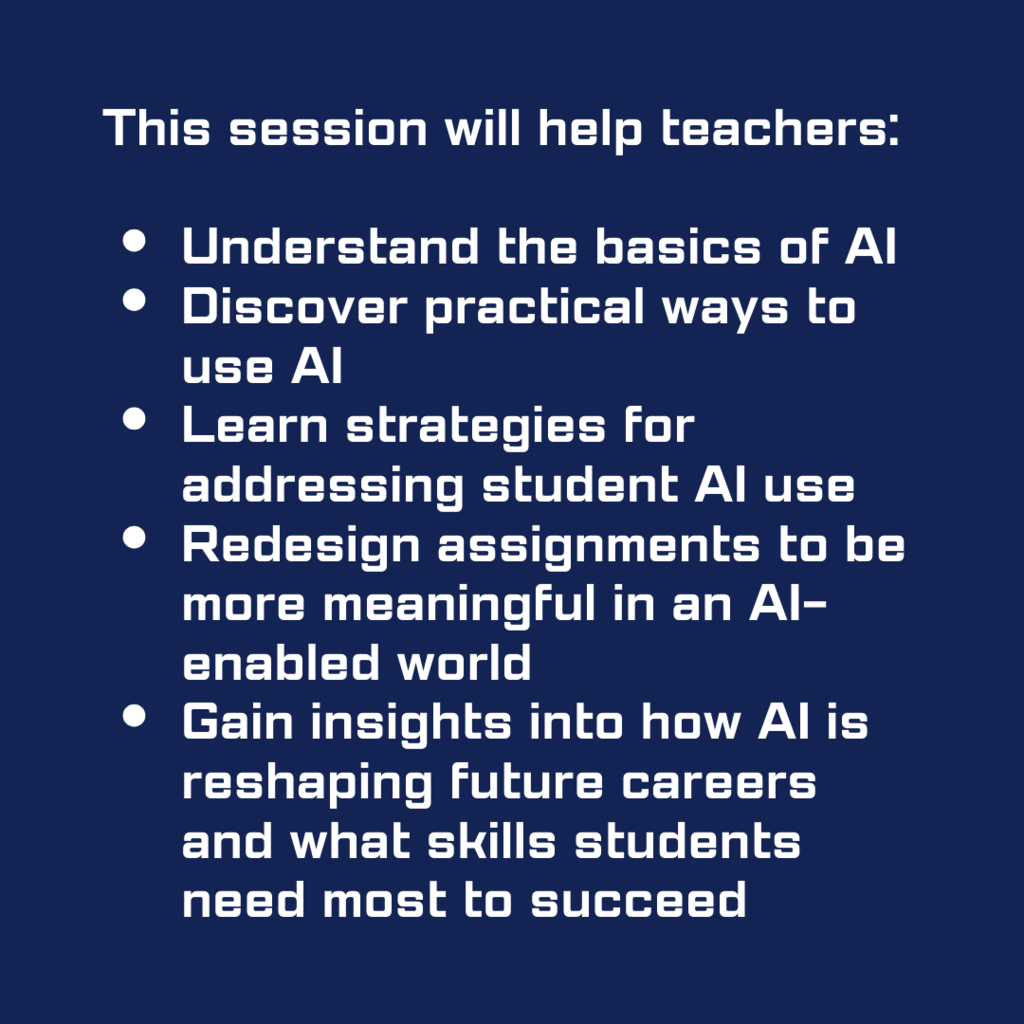 This session will help teachers:

- Understand the basics of AI
- Discover practical ways to use AI
- Learn strategies for addressing student AI use
- Redesign assignments to be more meaningful in an AI-enabled world
- Gain insights into how AI is reshaping future careers and what skills students need most to succeed